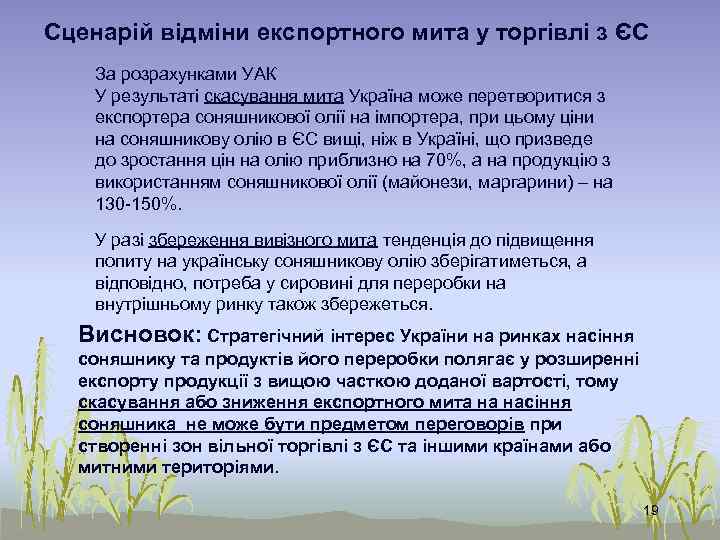 Сценарій відміни експортного мита у торгівлі з ЄС

За розрахунками УАК
У результаті скасування мита Україна може перетворитися з експортера соняшникової олії на імпортера, при цьому ціни на соняшникову олію в ЄС вищі, ніж в Україні, що призведе до зростання цін на олію приблизно на 70%, а на продукцію з використанням соняшникової олії (майонези, маргарини) – на 130-150%.

У разі збереження вивізного мита тенденція до підвищення попиту на українську соняшникову олію зберігатиметься, а відповідно, потреба у сировині для переробки на внутрішньому ринку також збережеться.

Висновок: Стратегічний інтерес України на ринках насіння соняшнику та продуктів його переробки полягає у розширенні експорту продукції з вищою часткою доданої вартості, тому скасування або зниження експортного мита на насіння соняшника не може бути предметом переговорів при створенні зон вільної торгівлі з ЄС та іншими країнами або митними територіями.

19